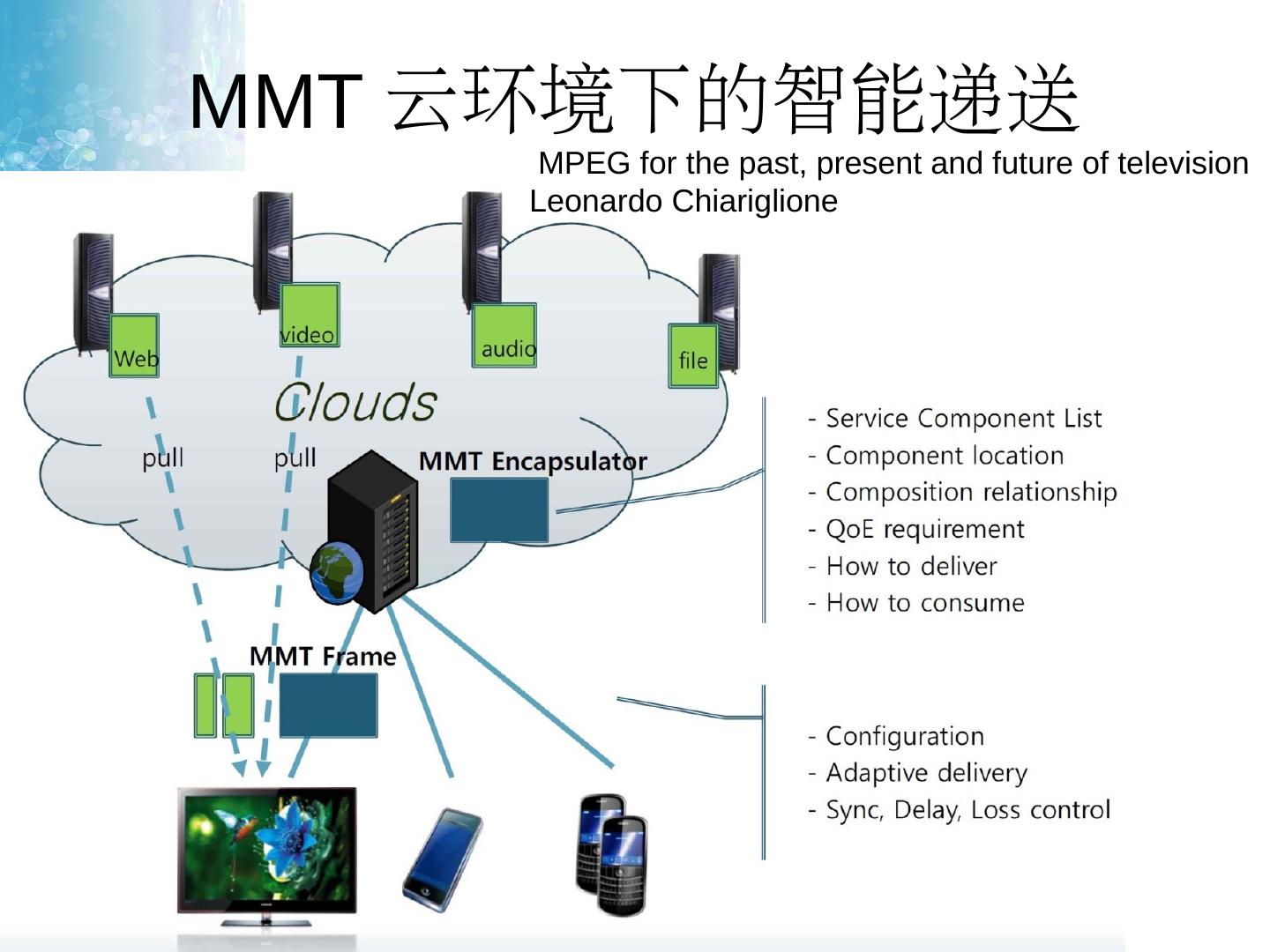 MMT 云环境下的智能递送

MPEG for the past, present and future of television
Leonardo Chiariglione

Web

video

audio

file

Clouds

pull

pull

MMT Encapsulator

MMT Frame

- Service Component List
- Component location
- Composition relationship
- QoE requirement
- How to deliver
- How to consume

- Configuration
- Adaptive delivery
- Sync, Delay, Loss control